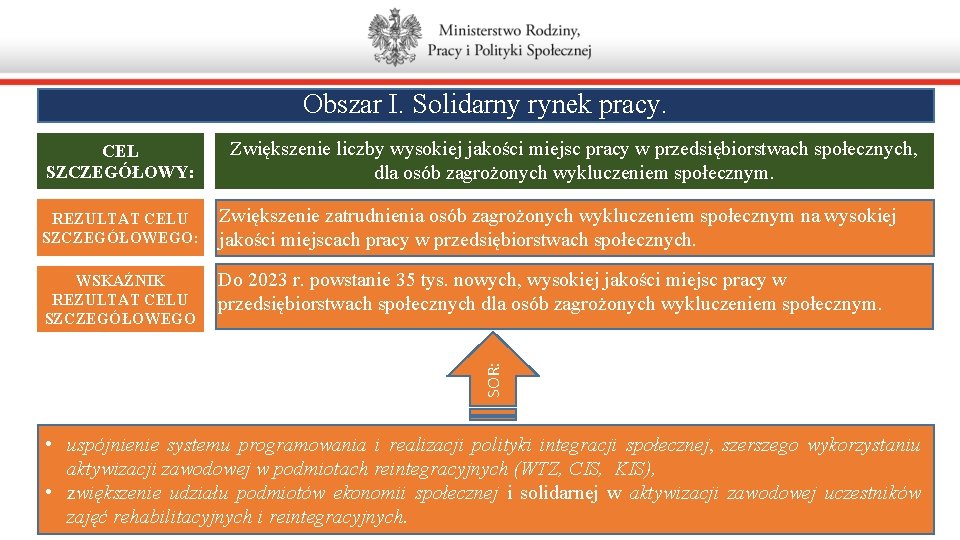 Ministerstwo Rodziny, Pracy i Polityki Społecznej

Obszar I. Solidarny rynek pracy.

CEL SZCZEGÓŁOWY:

Zwiększenie liczby wysokiej jakości miejsc pracy w przedsiębiorstwach społecznych, dla osób zagrożonych wykluczeniem społecznym.

REZULTAT CELU SZCZEGÓŁOWEGO:

Zwiększenie zatrudnienia osób zagrożonych wykluczeniem społecznym na wysokiej jakości miejscach pracy w przedsiębiorstwach społecznych.

WSKAŹNIK REZULTAT CELU SZCZEGÓŁOWEGO

Do 2023 r. powstanie 35 tys. nowych, wysokiej jakości miejsc pracy w przedsiębiorstwach społecznych dla osób zagrożonych wykluczeniem społecznym.

SOR:

• uspójnienie systemu programowania i realizacji polityki integracji społecznej, szerszego wykorzystaniu aktywizacji zawodowej w podmiotach reintegracyjnych (WTZ, CIS, KIS),
• zwiększenie udziału podmiotów ekonomii społecznej i solidarnej w aktywizacji zawodowej uczestników zajęć rehabilitacyjnych i reintegracyjnych.